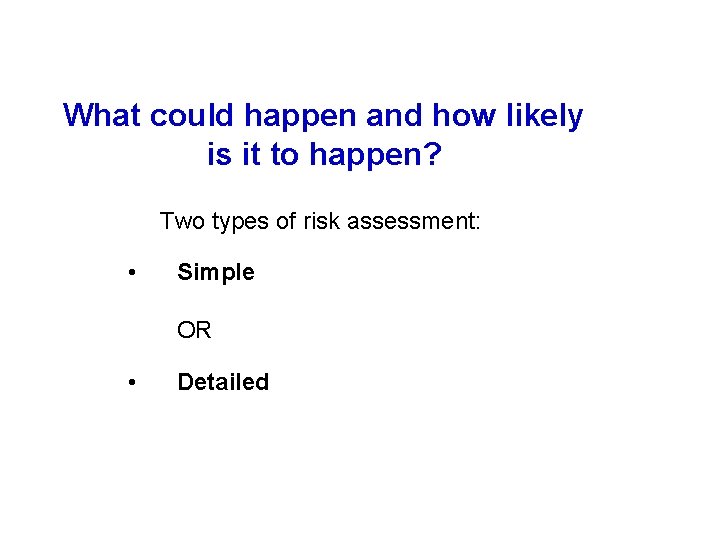 What could happen and how likely is it to happen?

Two types of risk assessment:

• Simple

OR

• Detailed